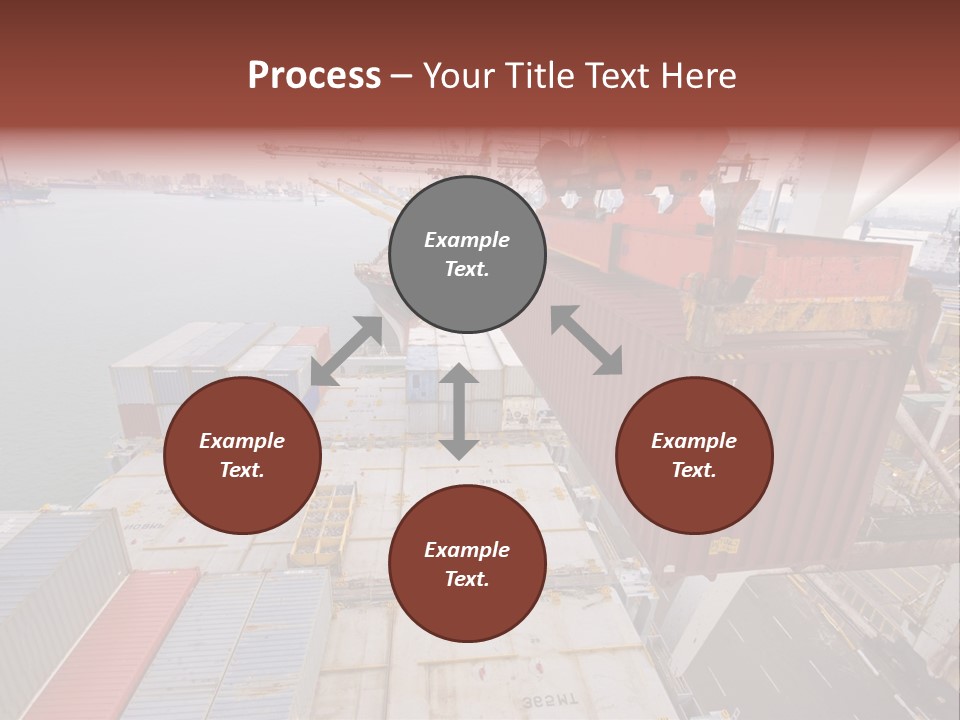 Process – Your Title Text Here

Example Text.

Example Text.

Example Text.

Example Text.